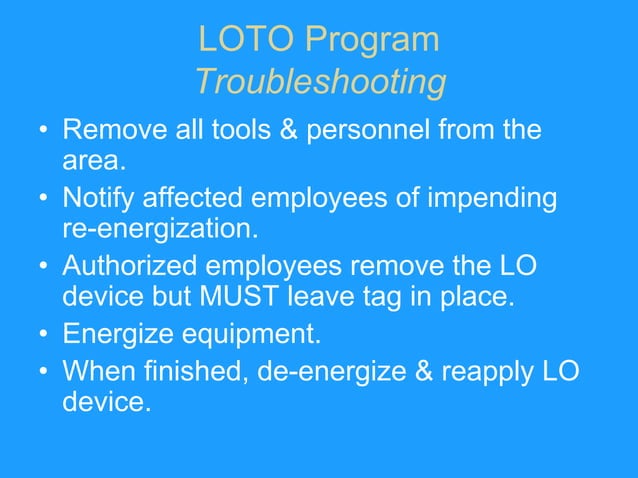 LOTO Program
Troubleshooting

• Remove all tools & personnel from the area.
• Notify affected employees of impending re-energization.
• Authorized employees remove the LO device but MUST leave tag in place.
• Energize equipment.
• When finished, de-energize & reapply LO device.